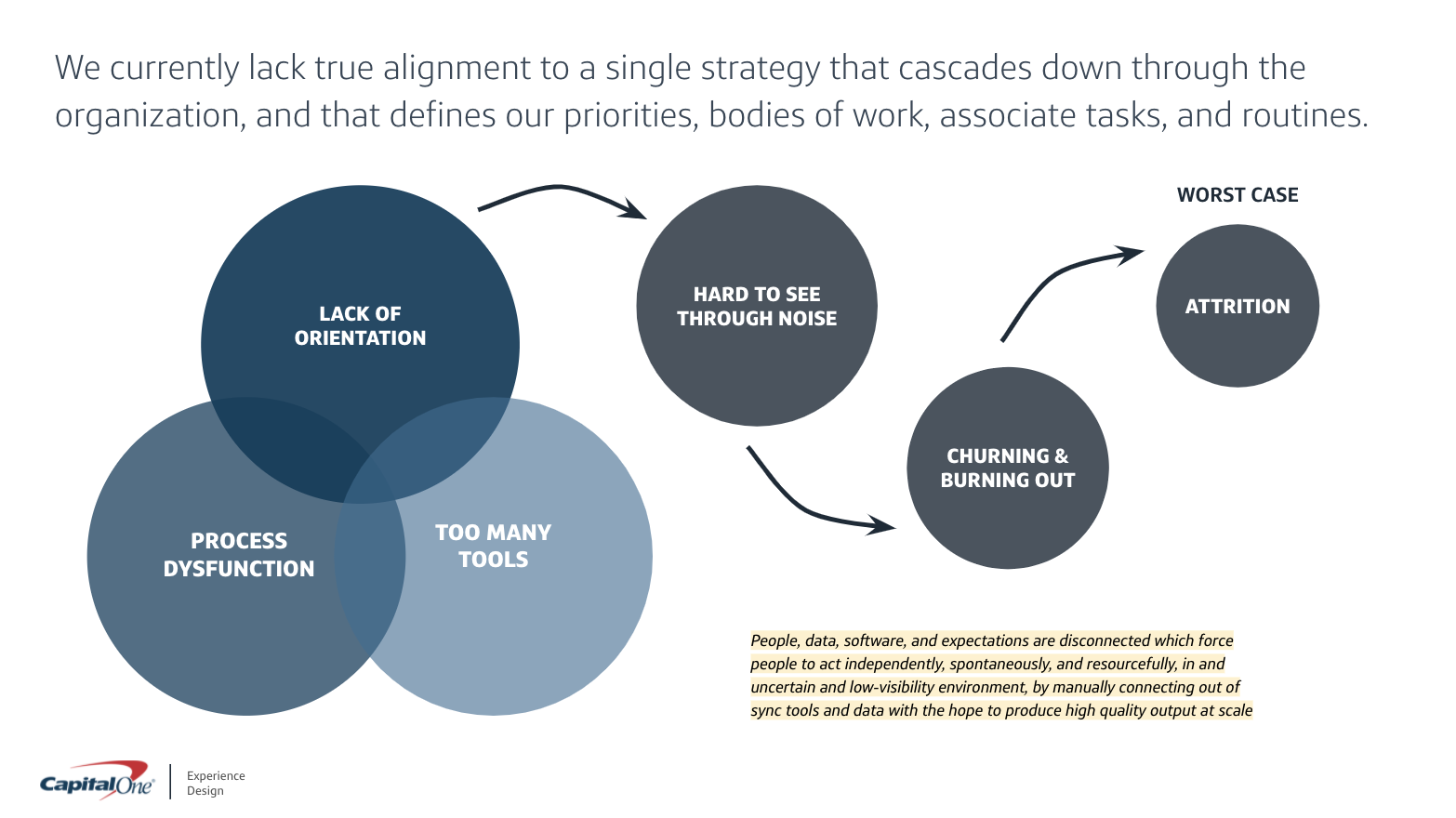 We currently lack true alignment to a single strategy that cascades down through the organization, and that defines our priorities, bodies of work, associate tasks, and routines.

LACK OF ORIENTATION

PROCESS DYSFUNCTION

TOO MANY TOOLS

HARD TO SEE THROUGH NOISE

CHURNING & BURNING OUT

WORST CASE

ATTRITION

People, data, software, and expectations are disconnected which force people to act independently, spontaneously, and resourcefully, in and uncertain and low-visibility environment, by manually connecting out of sync tools and data with the hope to produce high quality output at scale

Capital One

Experience Design